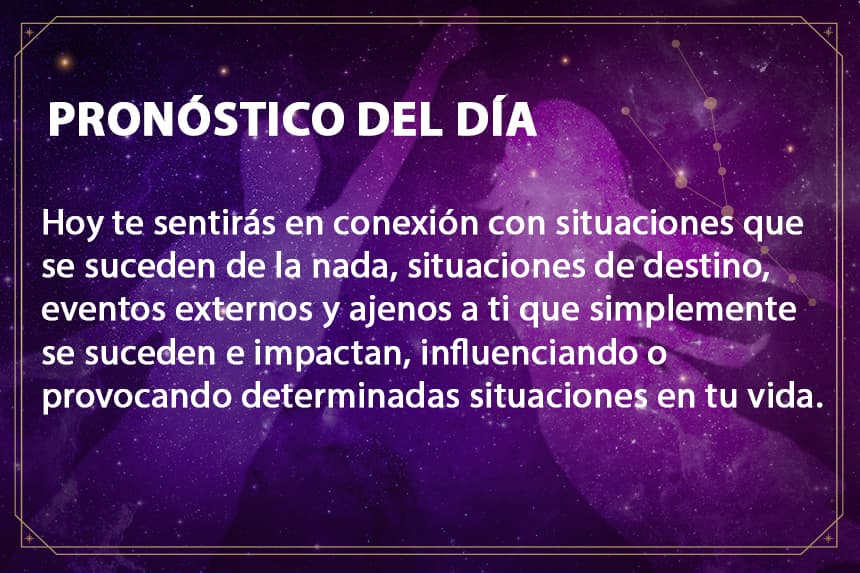 PRONÓSTICO DEL DÍA

Hoy te sentirás en conexión con situaciones que se suceden de la nada, situaciones de destino, eventos externos y ajenos a ti que simplemente se suceden e impactan, influenciando o provocando determinadas situaciones en tu vida.